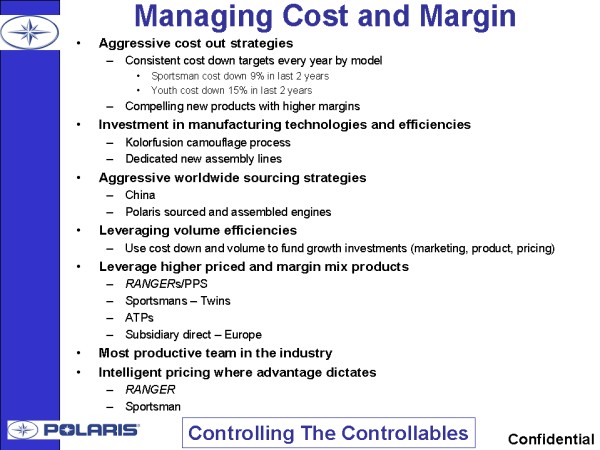 Managing Cost and Margin

• Aggressive cost out strategies
– Consistent cost down targets every year by model
• Sportsman cost down 9% in last 2 years
• Youth cost down 15% in last 2 years
– Compelling new products with higher margins
• Investment in manufacturing technologies and efficiencies
– Kolorfusion camouflage process
– Dedicated new assembly lines
• Aggressive worldwide sourcing strategies
– China
– Polaris sourced and assembled engines
• Leveraging volume efficiencies
– Use cost down and volume to fund growth investments (marketing, product, pricing)
• Leverage higher priced and margin mix products
– RANGERs/PPS
– Sportsmans – Twins
– ATPs
– Subsidiary direct – Europe
• Most productive team in the industry
• Intelligent pricing where advantage dictates
– RANGER
– Sportsman

POLARIS

Controlling The Controllables

Confidential